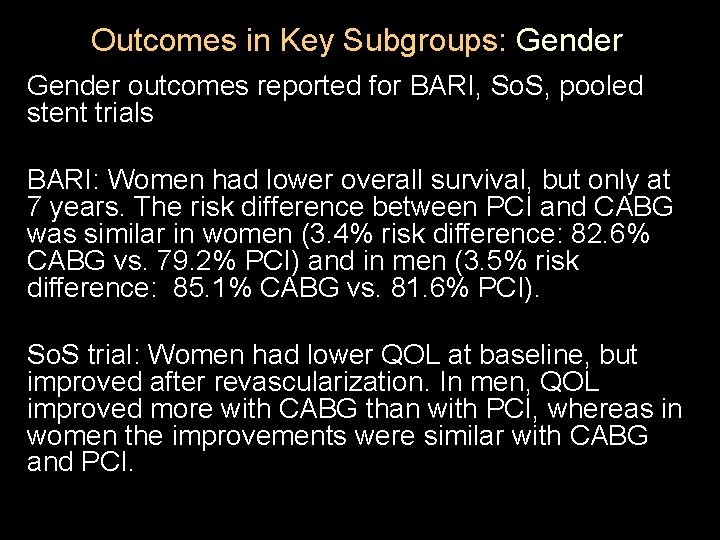 Outcomes in Key Subgroups: Gender

Gender outcomes reported for BARI, SoS, pooled stent trials

BARI: Women had lower overall survival, but only at 7 years. The risk difference between PCI and CABG was similar in women (3.4% risk difference: 82.6% CABG vs. 79.2% PCI) and in men (3.5% risk difference: 85.1% CABG vs. 81.6% PCI).

SoS trial: Women had lower QOL at baseline, but improved after revascularization. In men, QOL improved more with CABG than with PCI, whereas in women the improvements were similar with CABG and PCI.